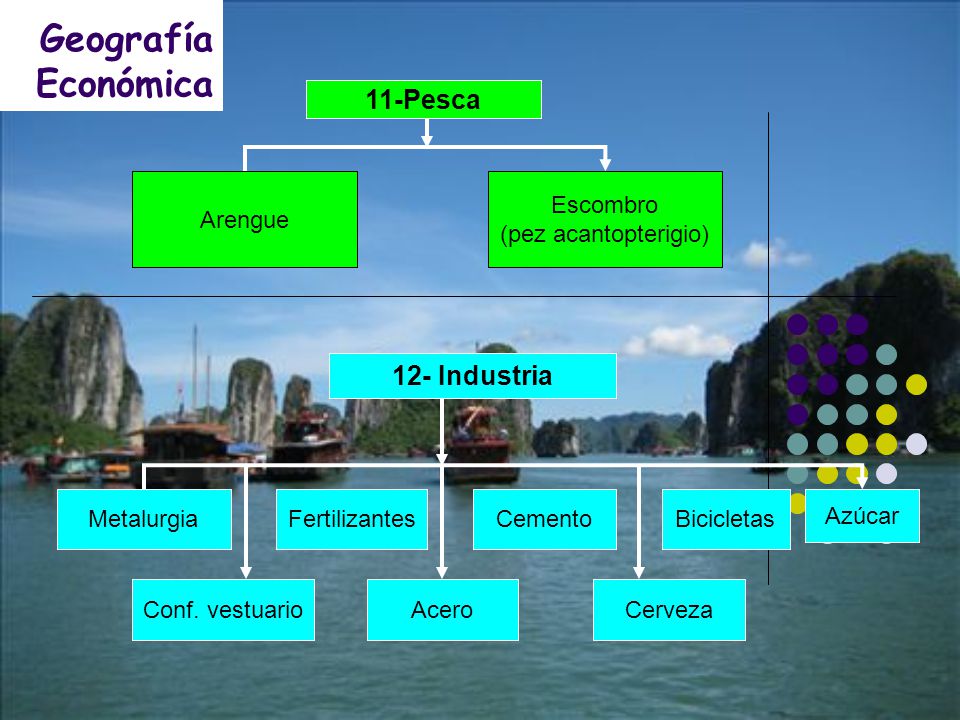 Geografía Económica

11-Pesca

Arengue

Escombro
(pez acantopterigio)

12- Industria

Metalurgia

Fertilizantes

Cemento

Bicicletas

Azúcar

Conf. vestuario

Acero

Cerveza